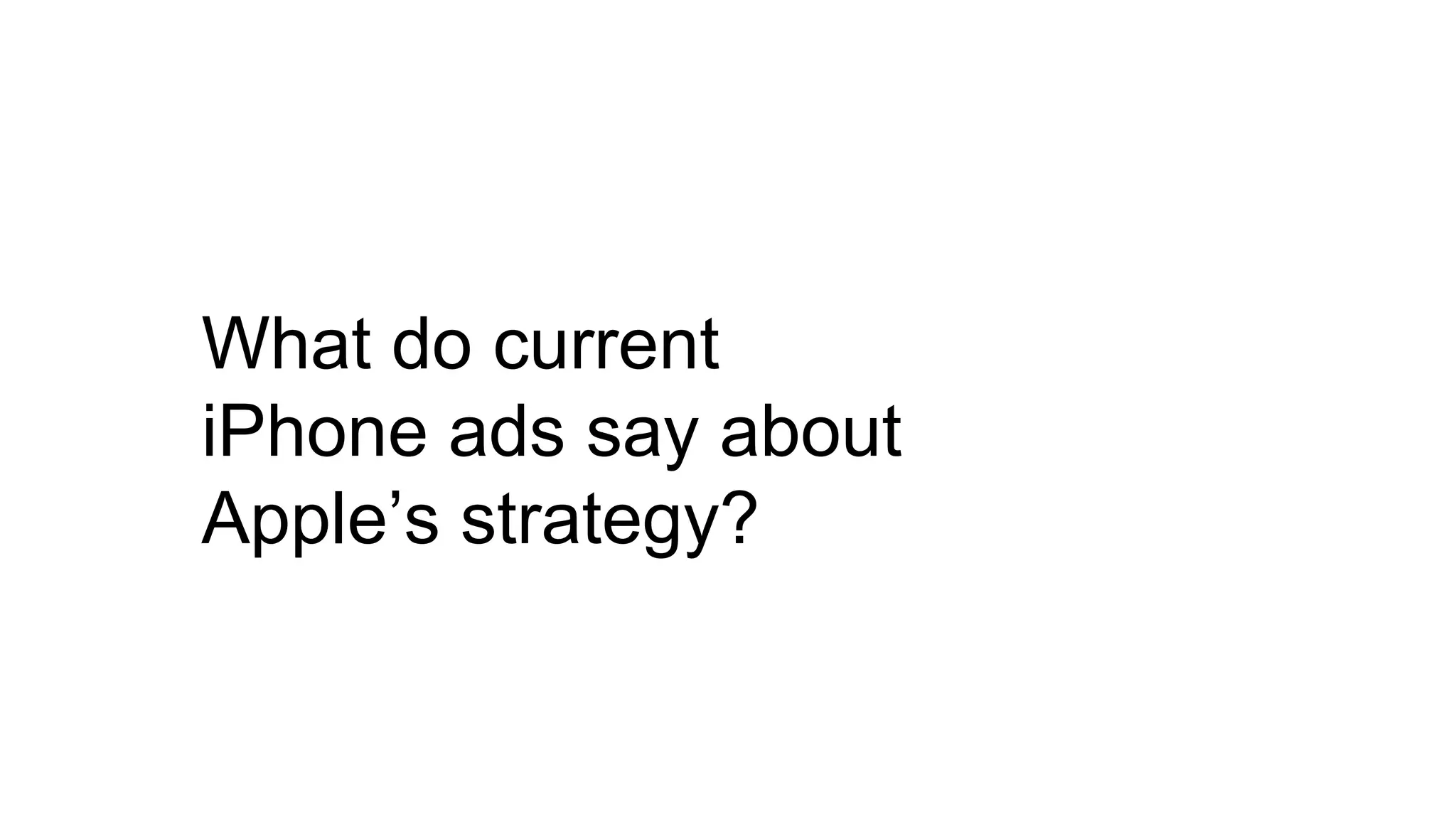 What do current iPhone ads say about Apple’s strategy?